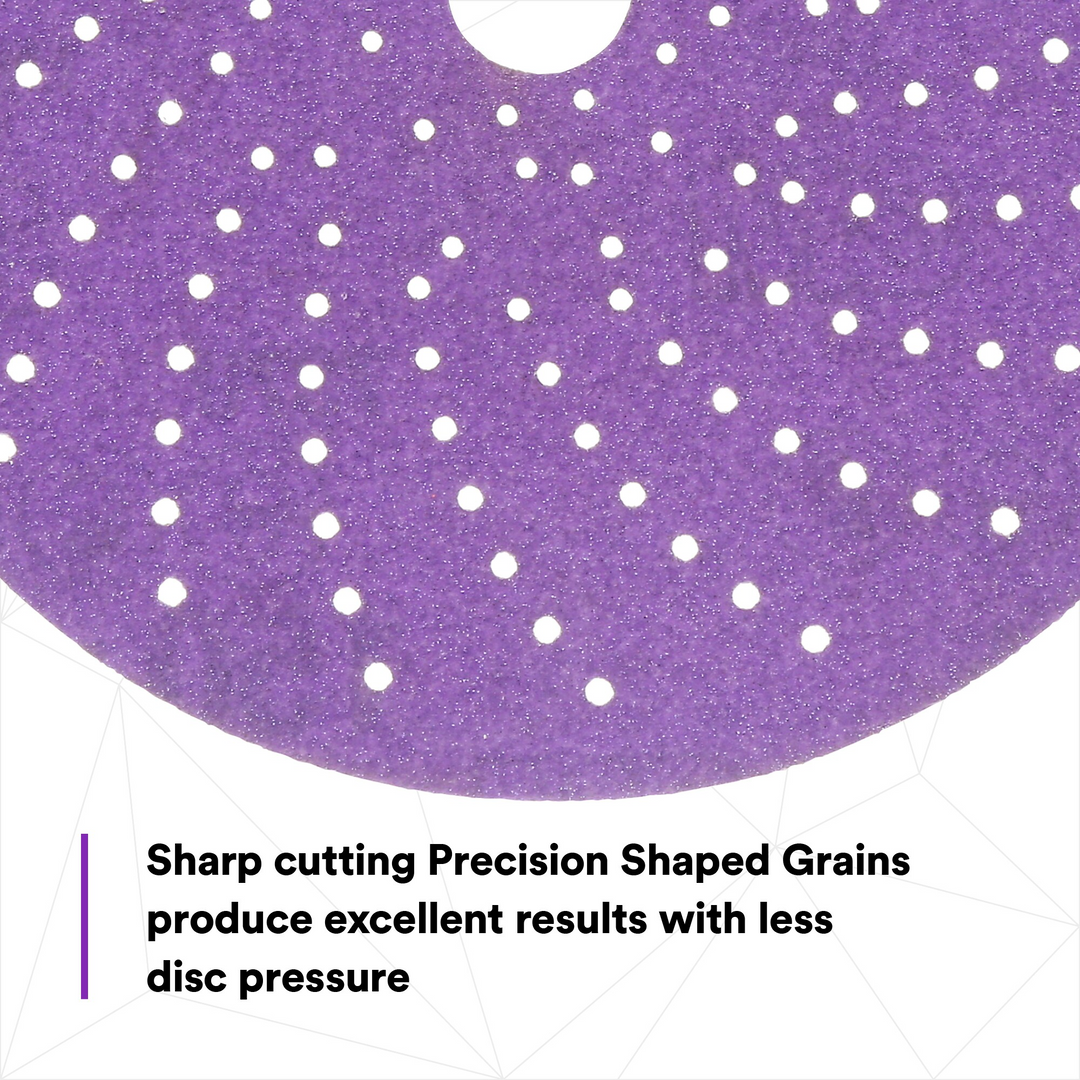 Sharp cutting Precision Shaped Grains produce excellent results with less disc pressure